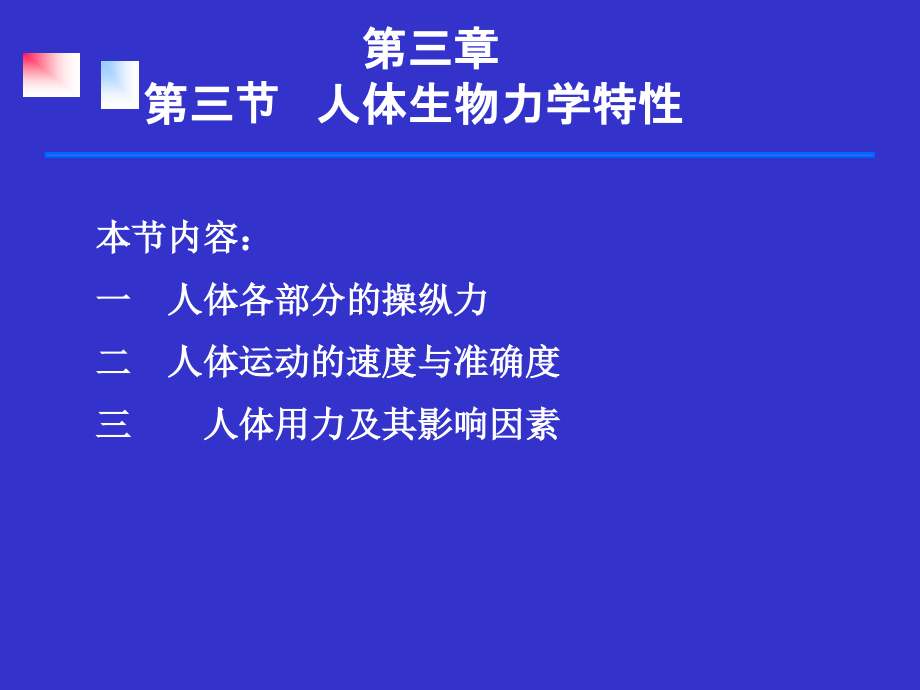 第三章
第三节　人体生物力学特性

本节内容：
一　人体各部分的操纵力
二　人体运动的速度与准确度
三　　人体用力及其影响因素